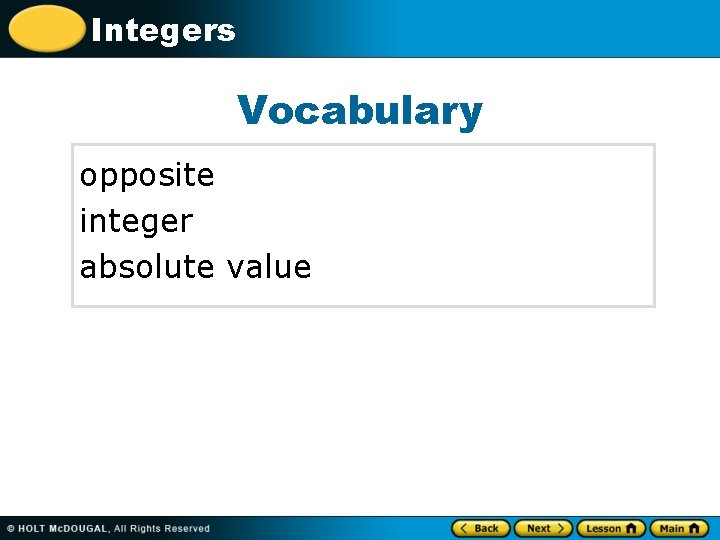 Integers

Vocabulary

opposite
integer
absolute value

© HOLT McDOUGAL, All Rights Reserved

Back Next Lesson Main